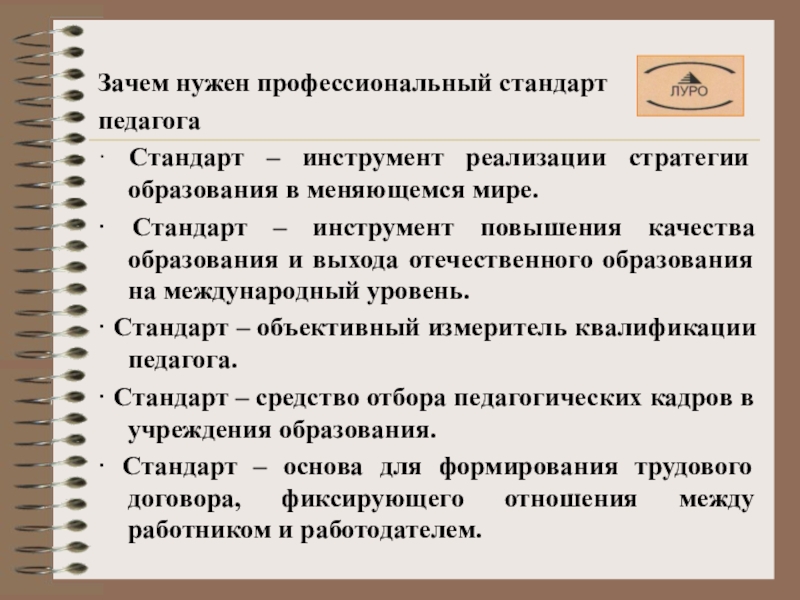 Зачем нужен профессиональный стандарт педагога

ЛУРО

· Стандарт – инструмент реализации стратегии образования в меняющемся мире.

· Стандарт – инструмент повышения качества образования и выхода отечественного образования на международный уровень.

· Стандарт – объективный измеритель квалификации педагога.

· Стандарт – средство отбора педагогических кадров в учреждения образования.

· Стандарт – основа для формирования трудового договора, фиксирующего отношения между работником и работодателем.